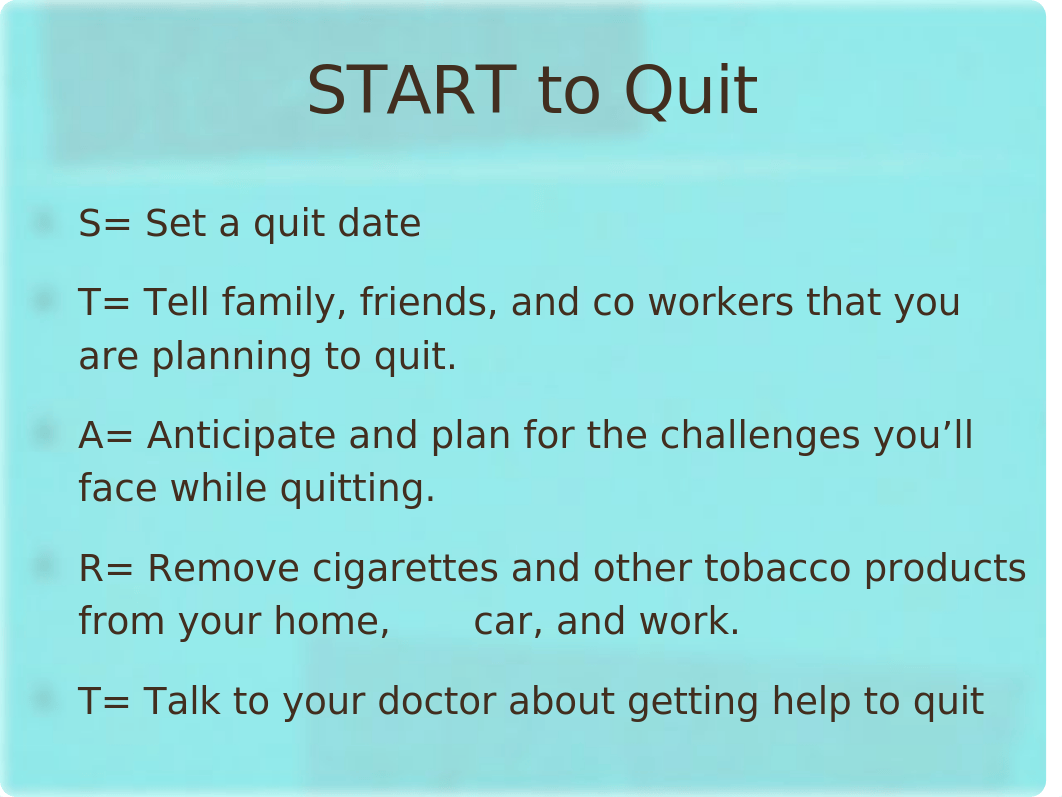 START to Quit

S= Set a quit date

T= Tell family, friends, and co workers that you are planning to quit.

A= Anticipate and plan for the challenges you’ll face while quitting.

R= Remove cigarettes and other tobacco products from your home, car, and work.

T= Talk to your doctor about getting help to quit